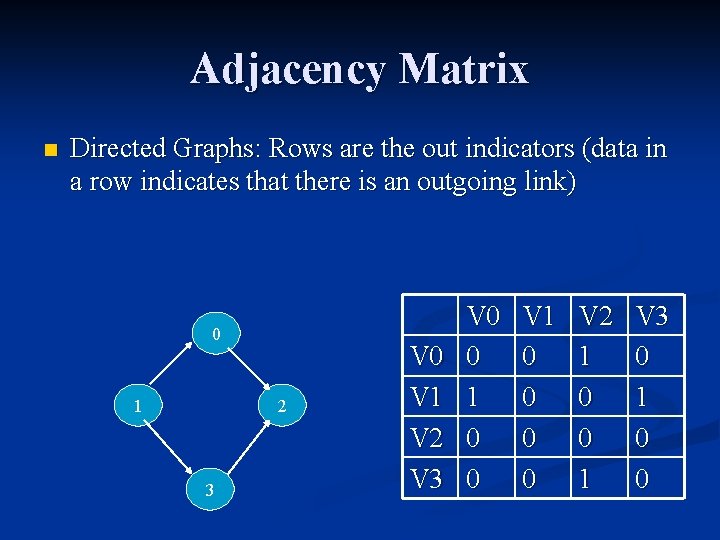 Adjacency Matrix

Directed Graphs: Rows are the out indicators (data in a row indicates that there is an outgoing link)

0
1
2
3

| | V0 | V1 | V2 | V3 |
|---|---|---|---|---|
| V0 | 0 | 0 | 1 | 0 |
| V1 | 1 | 0 | 0 | 1 |
| V2 | 0 | 0 | 0 | 0 |
| V3 | 0 | 0 | 1 | 0 |